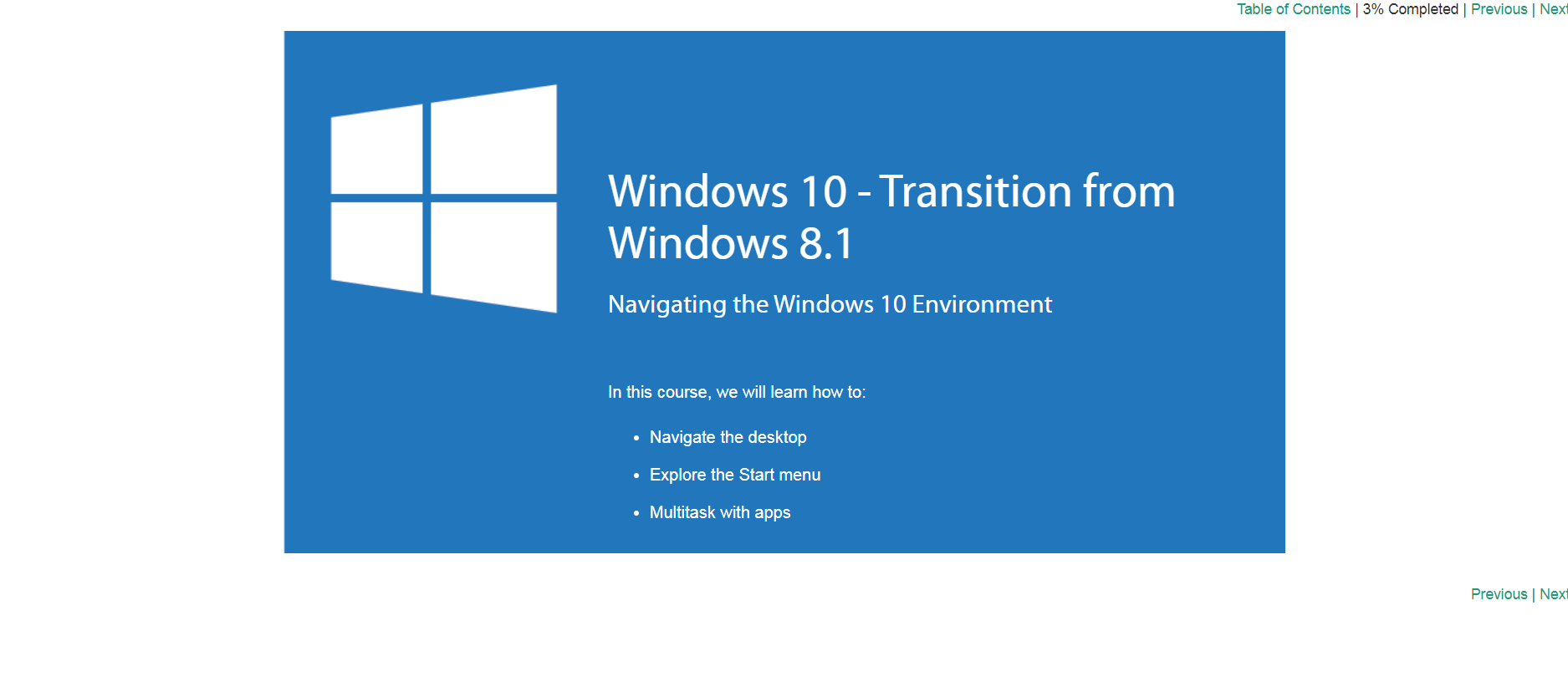 Table of Contents | 3% Completed | Previous | Next

Windows 10 - Transition from Windows 8.1

Navigating the Windows 10 Environment

In this course, we will learn how to:

- Navigate the desktop
- Explore the Start menu
- Multitask with apps

Previous | Next